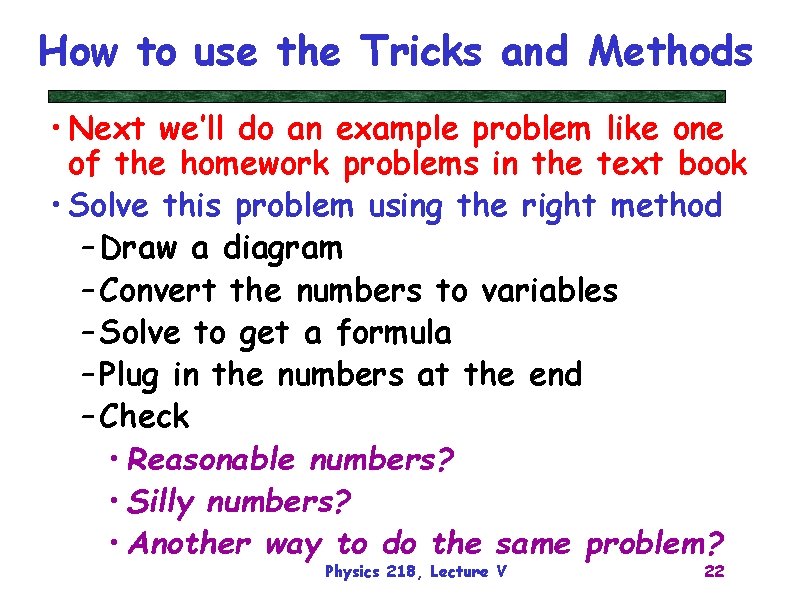 How to use the Tricks and Methods

• Next we'll do an example problem like one of the homework problems in the text book

• Solve this problem using the right method

– Draw a diagram

– Convert the numbers to variables

– Solve to get a formula

– Plug in the numbers at the end

– Check

• Reasonable numbers?

• Silly numbers?

• Another way to do the same problem?

Physics 218, Lecture V

22